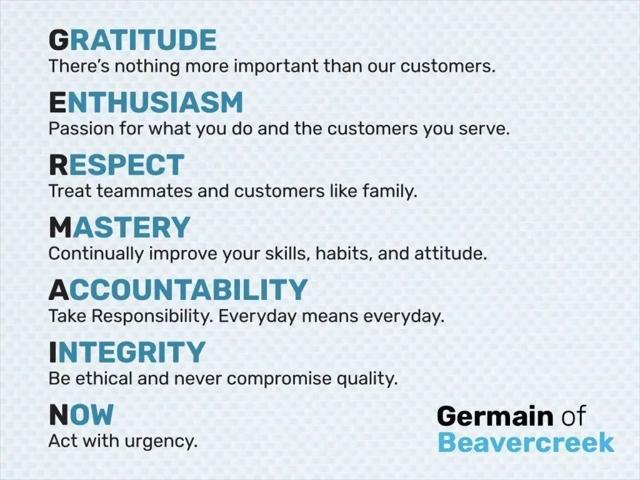 GRATITUDE
There's nothing more important than our customers.

ENTHUSIASM
Passion for what you do and the customers you serve.

RESPECT
Treat teammates and customers like family.

MASTERY
Continually improve your skills, habits, and attitude.

ACCOUNTABILITY
Take Responsibility. Everyday means everyday.

INTEGRITY
Be ethical and never compromise quality.

NOW
Act with urgency.

Germain of Beavercreek